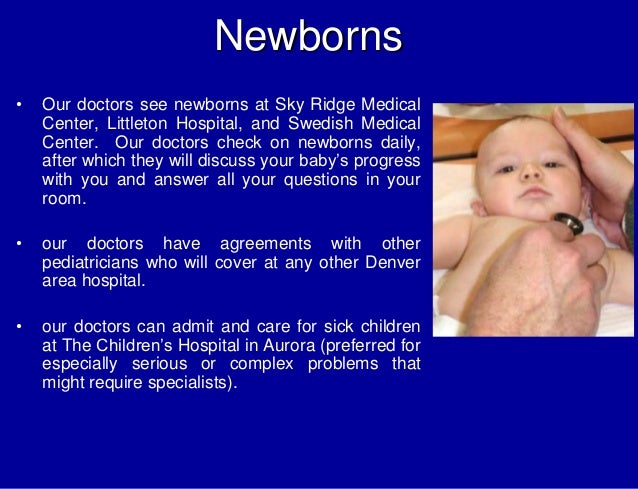 Newborns

• Our doctors see newborns at Sky Ridge Medical Center, Littleton Hospital, and Swedish Medical Center. Our doctors check on newborns daily, after which they will discuss your baby's progress with you and answer all your questions in your room.

• our doctors have agreements with other pediatricians who will cover at any other Denver area hospital.

• our doctors can admit and care for sick children at The Children's Hospital in Aurora (preferred for especially serious or complex problems that might require specialists).